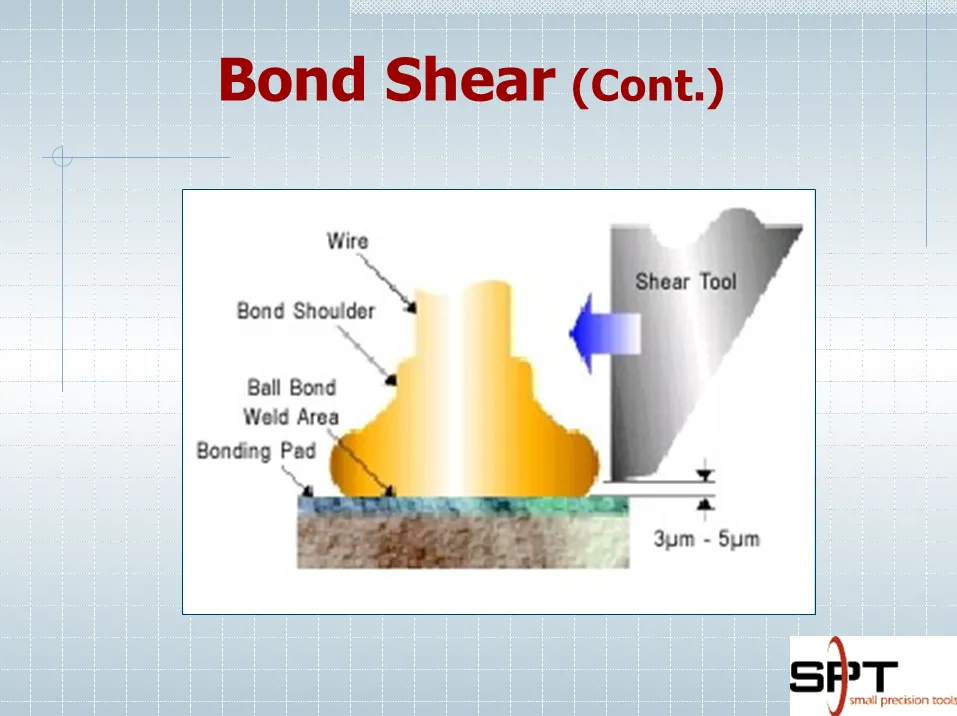 Bond Shear (Cont.)

Wire

Bond Shoulder

Ball Bond Weld Area

Bonding Pad

Shear Tool

3μm - 5μm

SPT small precision tools